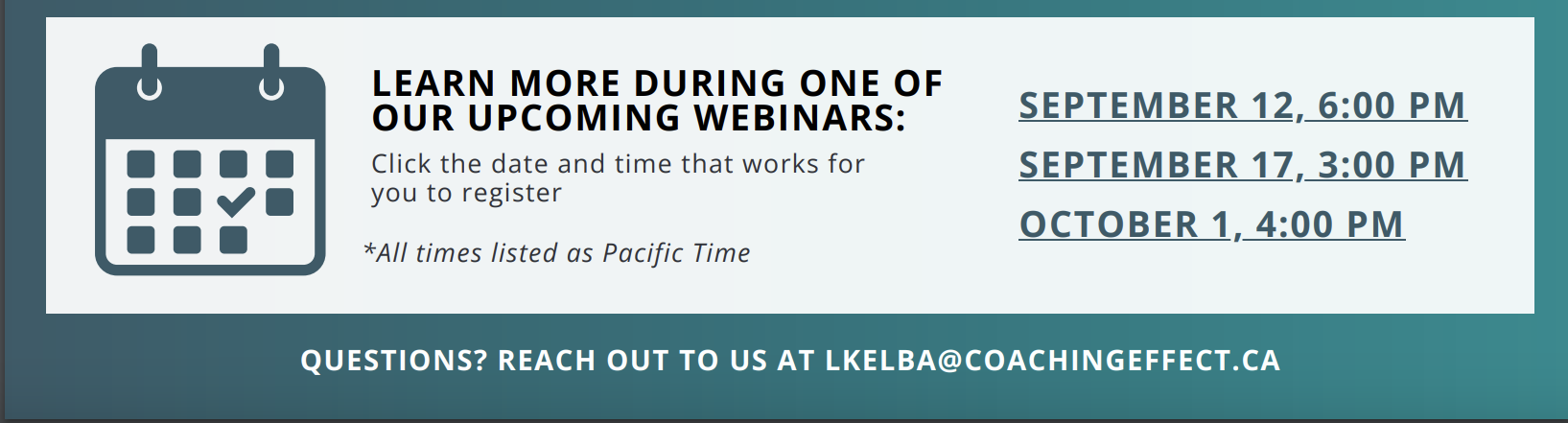 LEARN MORE DURING ONE OF OUR UPCOMING WEBINARS:

Click the date and time that works for you to register

*All times listed as Pacific Time

SEPTEMBER 12, 6:00 PM

SEPTEMBER 17, 3:00 PM

OCTOBER 1, 4:00 PM

QUESTIONS? REACH OUT TO US AT LKELBA@COACHINGEFFECT.CA